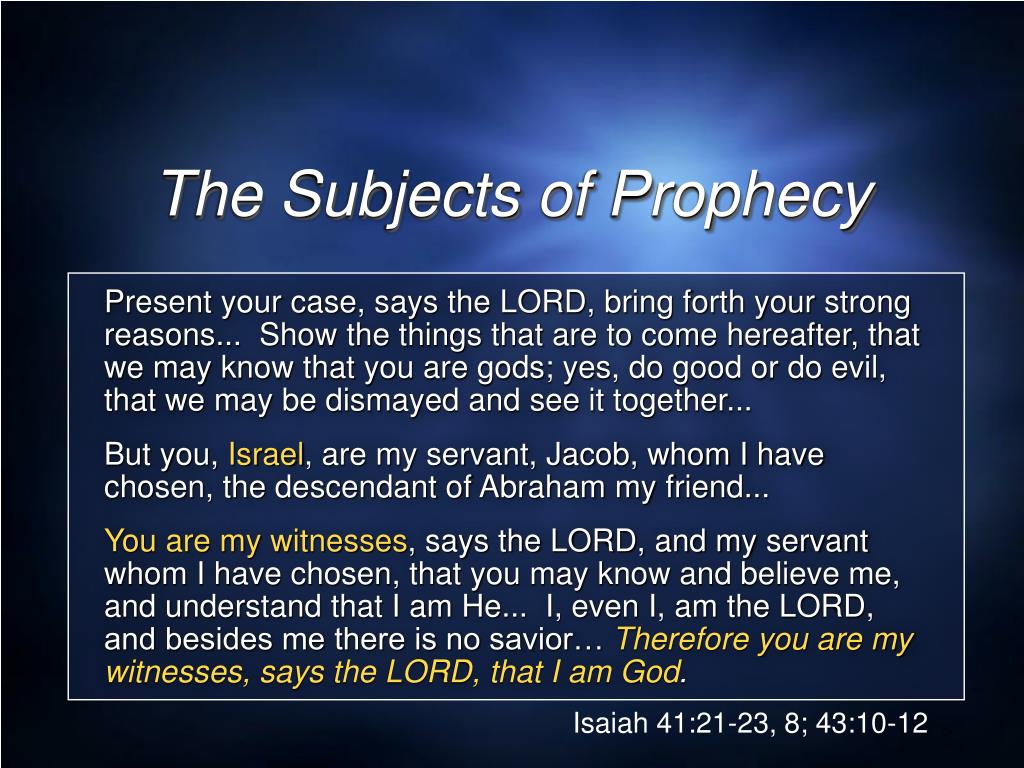 The Subjects of Prophecy

Present your case, says the LORD, bring forth your strong reasons... Show the things that are to come hereafter, that we may know that you are gods; yes, do good or do evil, that we may be dismayed and see it together...

But you, Israel, are my servant, Jacob, whom I have chosen, the descendant of Abraham my friend...

You are my witnesses, says the LORD, and my servant whom I have chosen, that you may know and believe me, and understand that I am He... I, even I, am the LORD, and besides me there is no savior… Therefore you are my witnesses, says the LORD, that I am God.

Isaiah 41:21-23, 8; 43:10-12